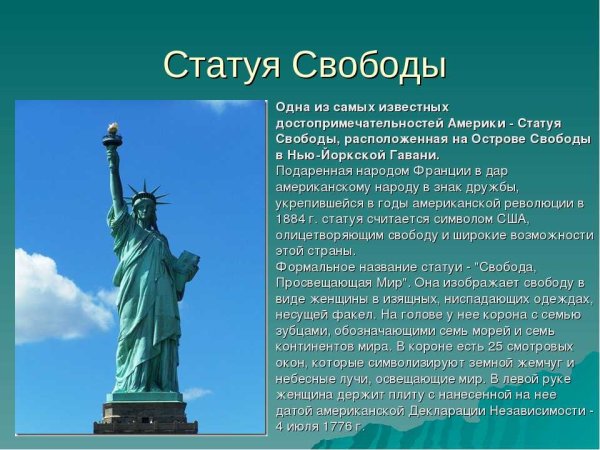 Статуя Свободы

Одна из самых известных достопримечательностей Америки - Статуя Свободы, расположенная на Острове Свободы в Нью-Йоркской Гавани.
Подаренная народом Франции в дар американскому народу в знак дружбы, укрепившейся в годы американской революции в 1884 г. статуя считается символом США, олицетворяющим свободу и широкие возможности этой страны.
Формальное название статуи - "Свобода, Просвещающая Мир". Она изображает свободу в виде женщины в изящных, ниспадающих одеждах, несущей факел. На голове у нее корона с семью зубцами, обозначающими семь морей и семь континентов мира. В короне есть 25 смотровых окон, которые символизируют земной жемчуг и небесные лучи, освещающие мир. В левой руке женщина держит плиту с нанесенной на нее датой американской Декларации Независимости - 4 июля 1776 г.